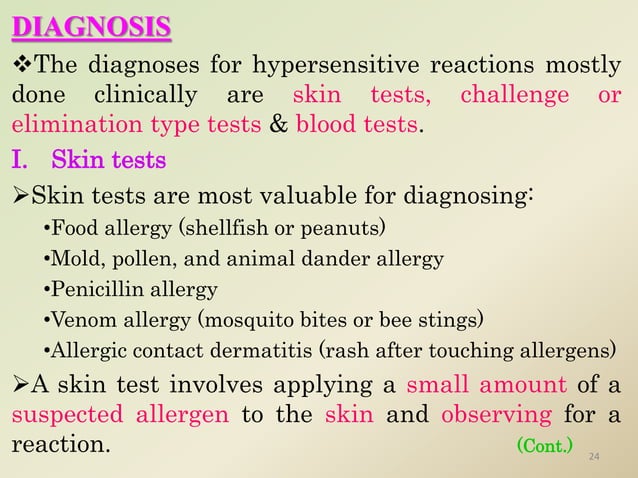 DIAGNOSIS

❖The diagnoses for hypersensitive reactions mostly done clinically are skin tests, challenge or elimination type tests & blood tests.

I. Skin tests

➢Skin tests are most valuable for diagnosing:

•Food allergy (shellfish or peanuts)

•Mold, pollen, and animal dander allergy

•Penicillin allergy

•Venom allergy (mosquito bites or bee stings)

•Allergic contact dermatitis (rash after touching allergens)

➢A skin test involves applying a small amount of a suspected allergen to the skin and observing for a reaction.

(Cont.)

24